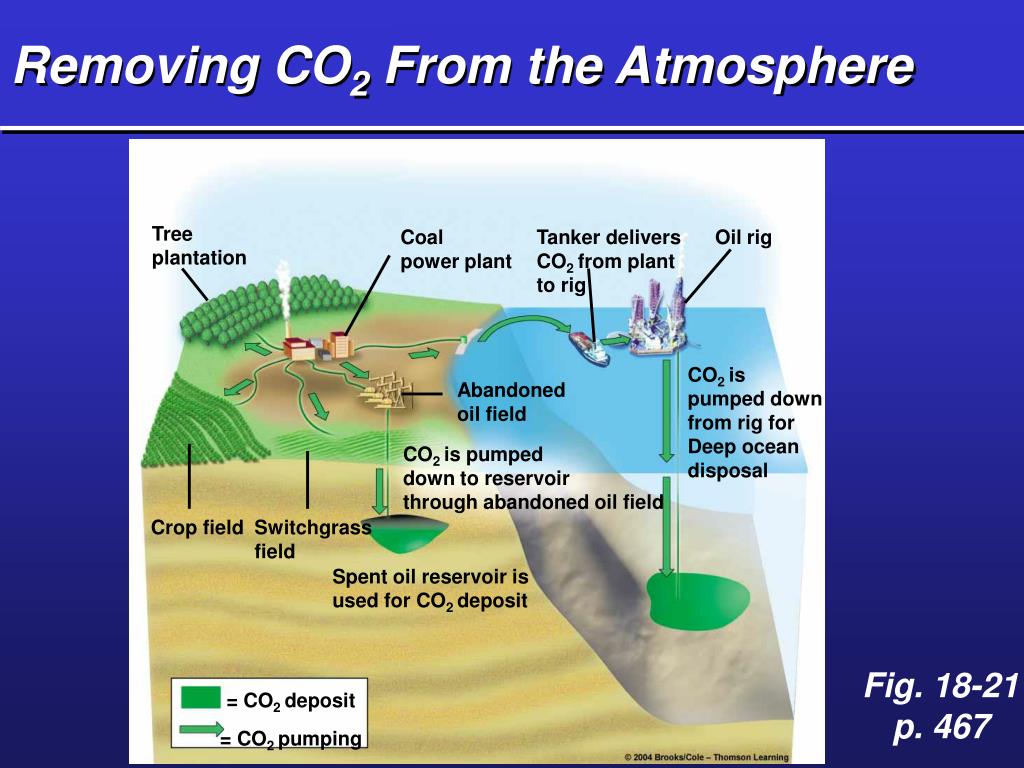 Removing $CO_2$ From the Atmosphere

Tree plantation

Coal power plant

Tanker delivers $CO_2$ from plant to rig

Oil rig

Abandoned oil field

$CO_2$ is pumped down from rig for Deep ocean disposal

$CO_2$ is pumped down to reservoir through abandoned oil field

Crop field

Switchgrass field

Spent oil reservoir is used for $CO_2$ deposit

= $CO_2$ deposit

= $CO_2$ pumping

© 2004 Brooks/Cole – Thomson Learning

Fig. 18-21 p. 467